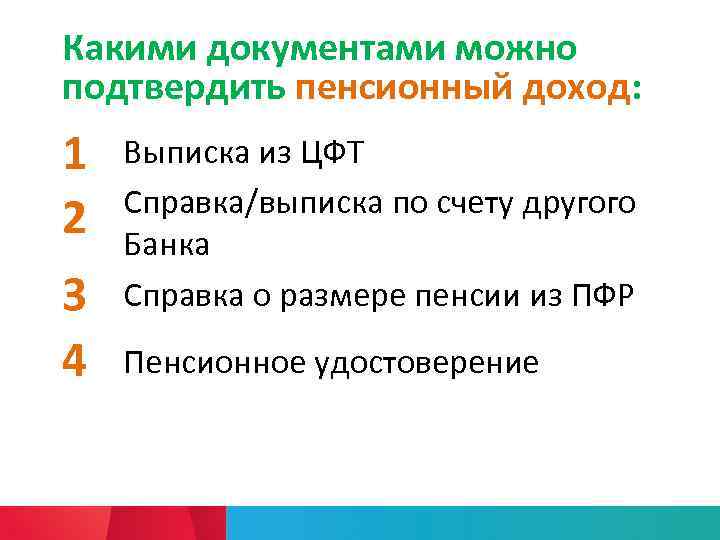 Какими документами можно подтвердить пенсионный доход:

1 Выписка из ЦФТ

2 Справка/выписка по счету другого Банка

3 Справка о размере пенсии из ПФР

4 Пенсионное удостоверение